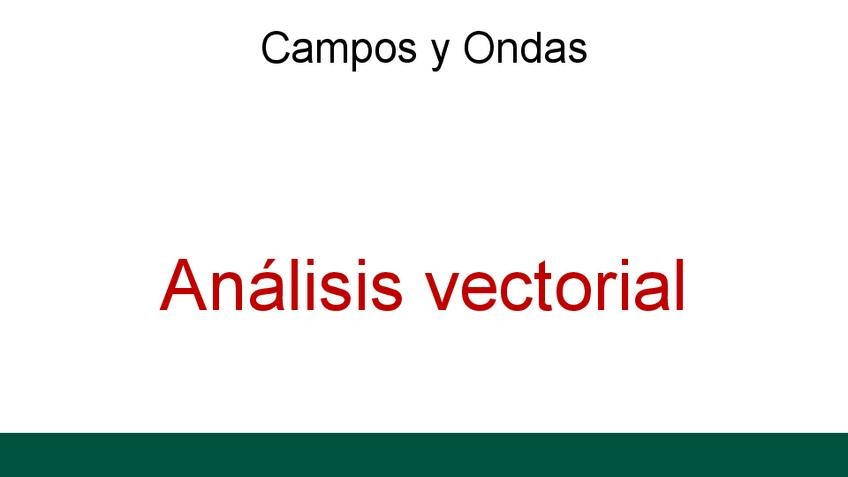 Campos y Ondas

Análisis vectorial